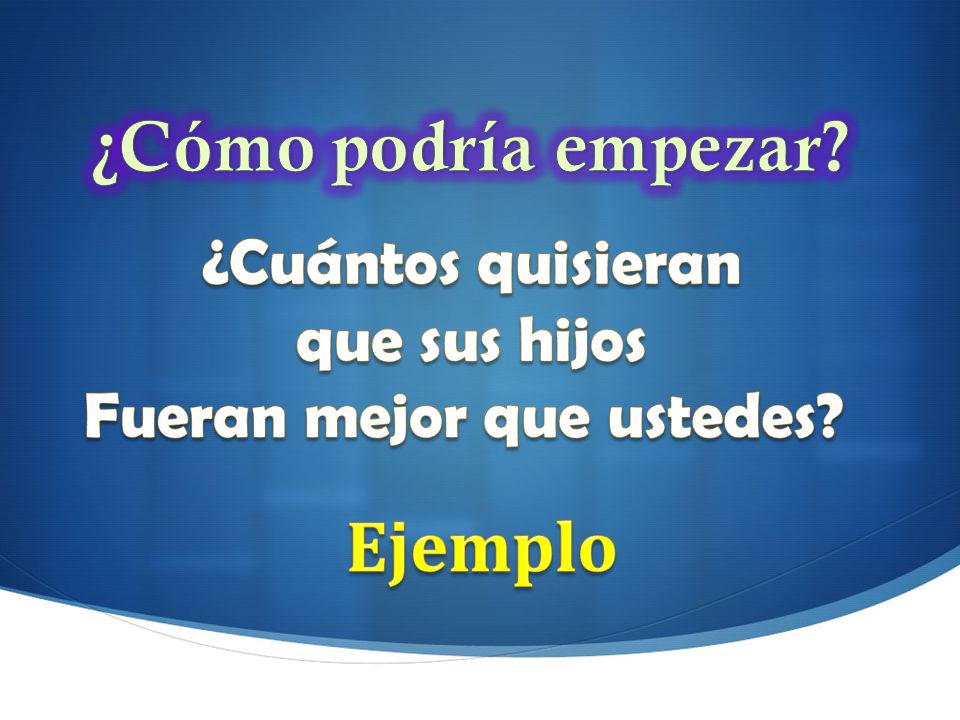 ¿Cómo podría empezar?

¿Cuántos quisieran que sus hijos Fueran mejor que ustedes?

Ejemplo